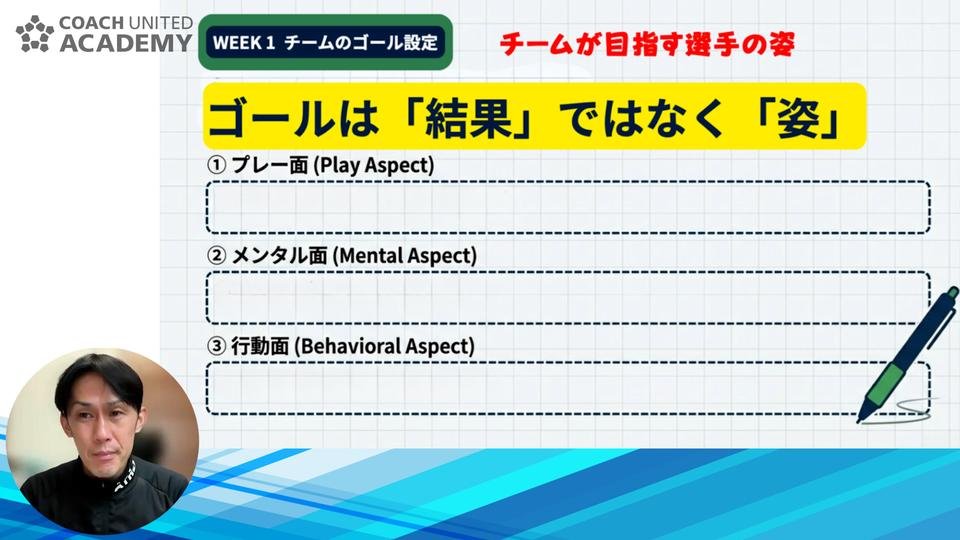 COACH UNITED ACADEMY

WEEK 1 チームのゴール設定

チームが目指す選手の姿

ゴールは「結果」ではなく「姿」

① プレー面 (Play Aspect)

② メンタル面 (Mental Aspect)

③ 行動面 (Behavioral Aspect)